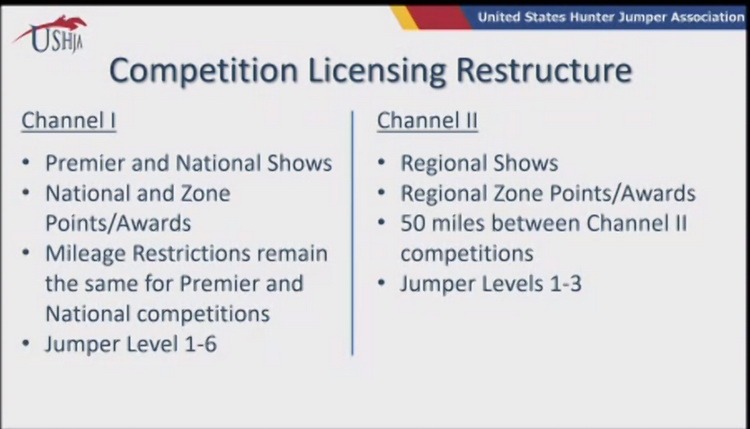 USHJA

United States Hunter Jumper Association

Competition Licensing Restructure

Channel I

• Premier and National Shows
• National and Zone Points/Awards
• Mileage Restrictions remain the same for Premier and National competitions
• Jumper Level 1-6

Channel II

• Regional Shows
• Regional Zone Points/Awards
• 50 miles between Channel II competitions
• Jumper Levels 1-3